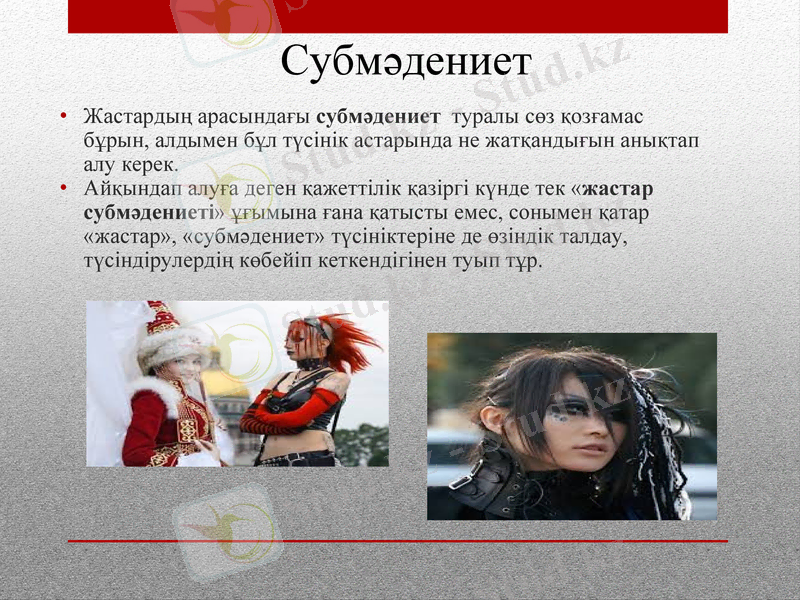 Субмәдениет

• Жастардың арасындағы **субмәдениет** туралы сөз қозғамас бұрын, алдымен бұл түсінік астарында не жатқандығын анықтап алу керек.
• Айқындап алуға деген қажеттілік қазіргі күнде тек «**жастар субмәдениеті**» ұғымына ғана қатысты емес, сонымен қатар «жастар», «субмәдениет» түсініктеріне де өзіндік талдау, түсіндірулердің көбейіп кеткендігінен туып тұр.

Stud.kz